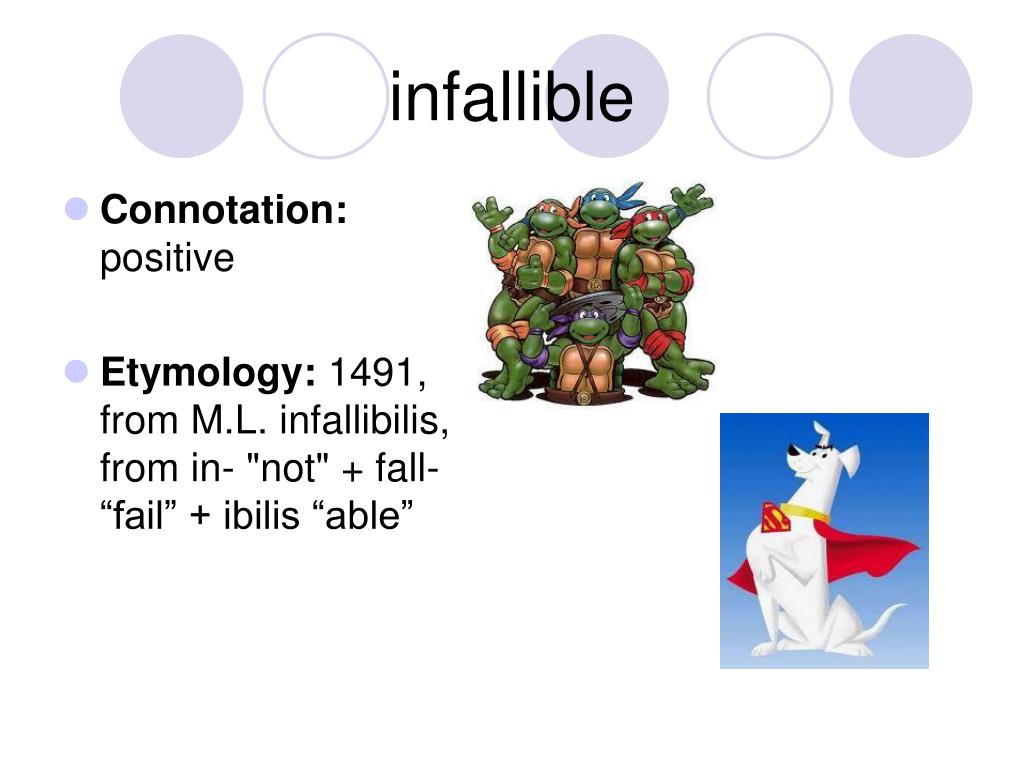 infallible

Connotation: positive

Etymology: 1491, from M.L. infallibilis, from in- "not" + fall- “fail” + ibilis “able”